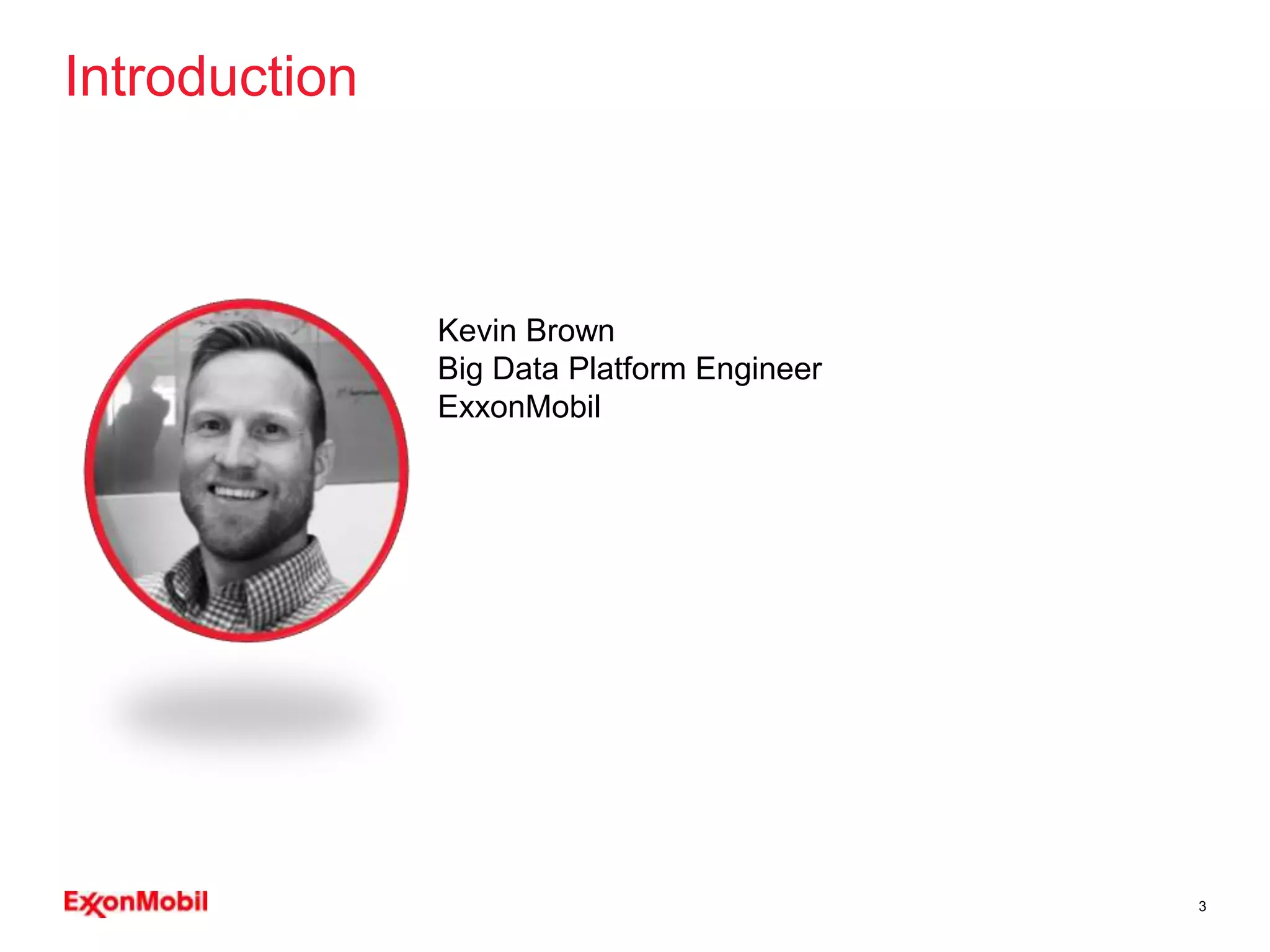 Introduction

Kevin Brown
Big Data Platform Engineer
ExxonMobil

ExxonMobil

3